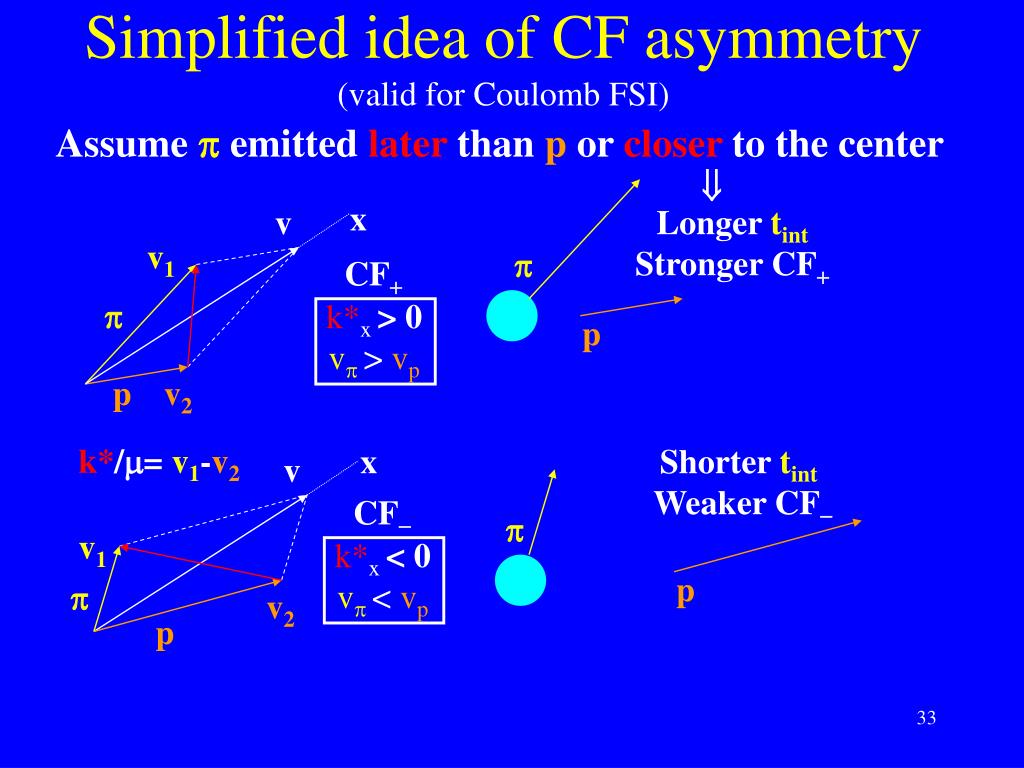 Simplified idea of CF asymmetry
(valid for Coulomb FSI)

Assume $\pi$ emitted later than p or closer to the center

$\Downarrow$
Longer $t_{int}$
Stronger $CF_+$

v x
$v_1$
$\pi$
p $v_2$

$CF_+$
$k^*_x > 0$
$v_\pi > v_p$

$\pi$
p

$k^*/\mu = v_1 - v_2$
v x
$v_1$
$\pi$
p
$v_2$

$CF_-$
$k^*_x < 0$
$v_\pi < v_p$

$\pi$

Shorter $t_{int}$
Weaker $CF_-$

p

33